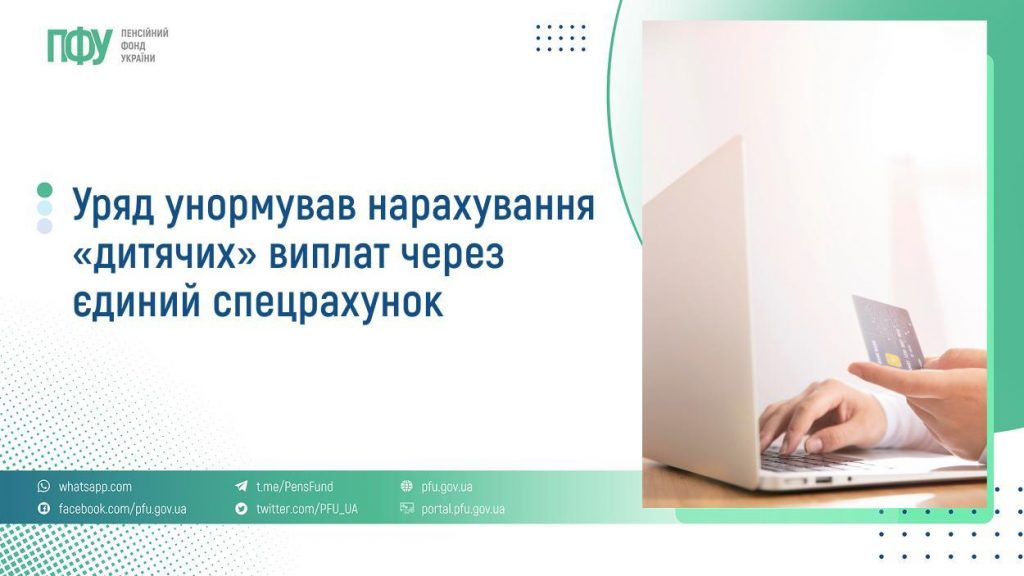 ПФУ ПЕНСІЙНИЙ ФОНД УКРАЇНИ

Уряд унормував нарахування «дитячих» виплат через єдиний спецрахунок

whatsapp.com
facebook.com/pfu.gov.ua
t.me/PensFund
twitter.com/PFU_UA
pfu.gov.ua
portal.pfu.gov.ua